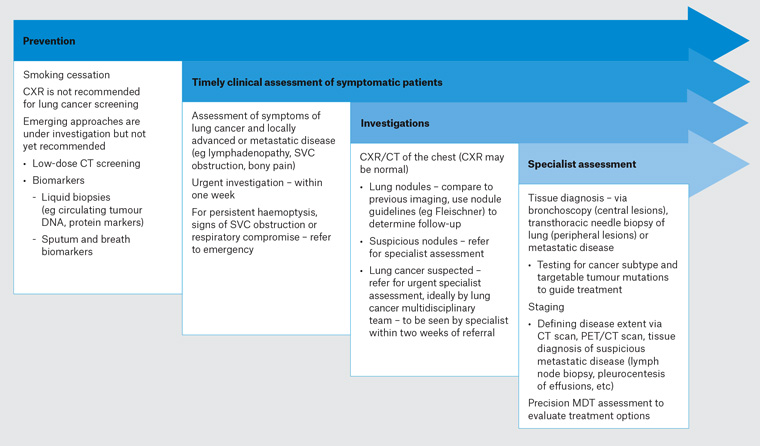 Prevention

Smoking cessation

CXR is not recommended for lung cancer screening

Emerging approaches are under investigation but not yet recommended

• Low-dose CT screening
• Biomarkers
- Liquid biopsies (eg circulating tumour DNA, protein markers)
- Sputum and breath biomarkers

Timely clinical assessment of symptomatic patients

Assessment of symptoms of lung cancer and locally advanced or metastatic disease (eg lymphadenopathy, SVC obstruction, bony pain)

Urgent investigation – within one week

For persistent haemoptysis, signs of SVC obstruction or respiratory compromise – refer to emergency

Investigations

CXR/CT of the chest (CXR may be normal)

• Lung nodules – compare to previous imaging, use nodule guidelines (eg Fleischner) to determine follow-up
• Suspicious nodules – refer for specialist assessment
• Lung cancer suspected – refer for urgent specialist assessment, ideally by lung cancer multidisciplinary team – to be seen by specialist within two weeks of referral

Specialist assessment

Tissue diagnosis – via bronchoscopy (central lesions), transthoracic needle biopsy of lung (peripheral lesions) or metastatic disease

• Testing for cancer subtype and targetable tumour mutations to guide treatment

Staging

• Defining disease extent via CT scan, PET/CT scan, tissue diagnosis of suspicious metastatic disease (lymph node biopsy, pleurocentesis of effusions, etc)

Precision MDT assessment to evaluate treatment options